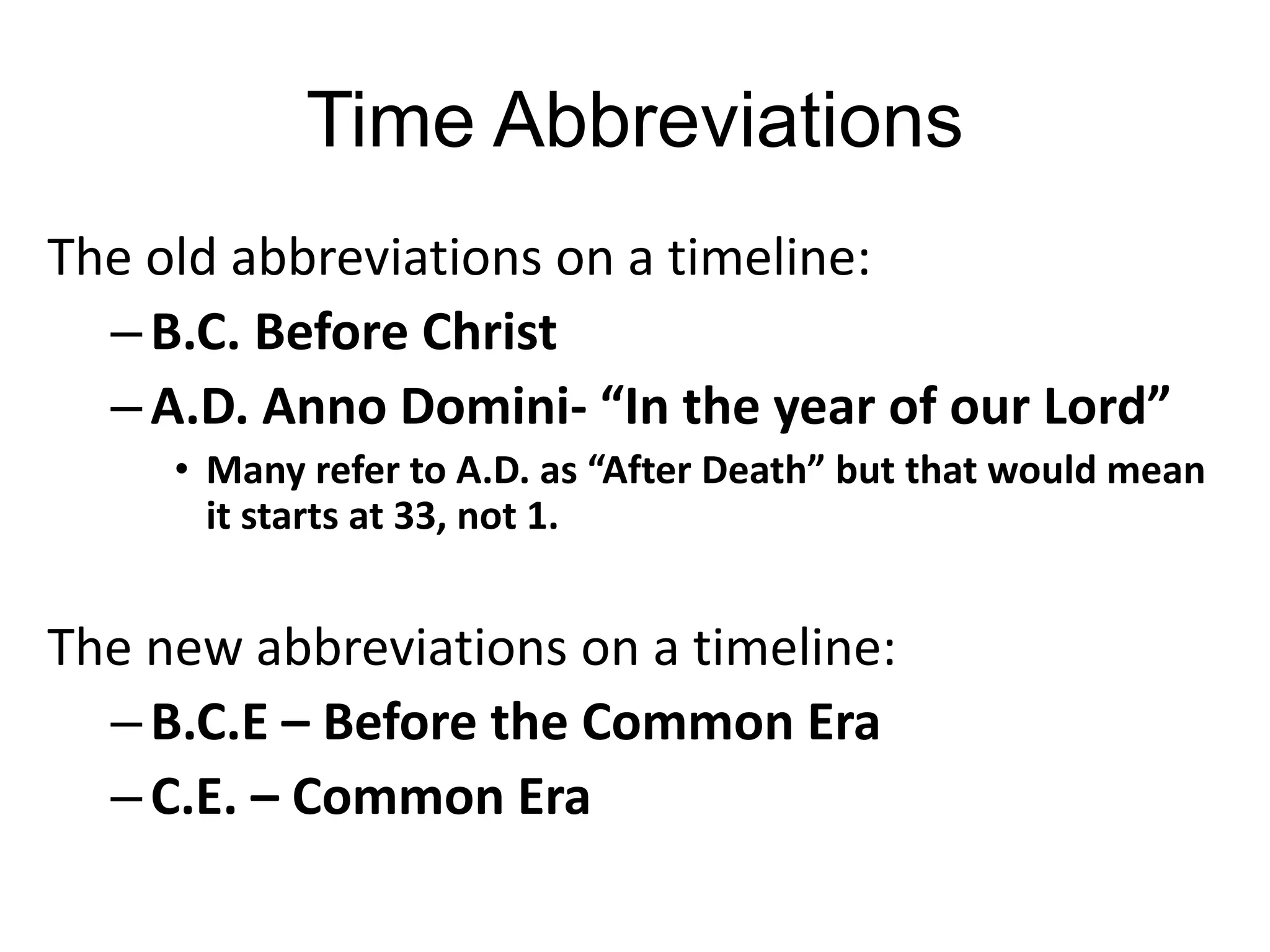 Time Abbreviations

The old abbreviations on a timeline:

– B.C. Before Christ

– A.D. Anno Domini- “In the year of our Lord”

• Many refer to A.D. as “After Death” but that would mean it starts at 33, not 1.

The new abbreviations on a timeline:

– B.C.E – Before the Common Era

– C.E. – Common Era